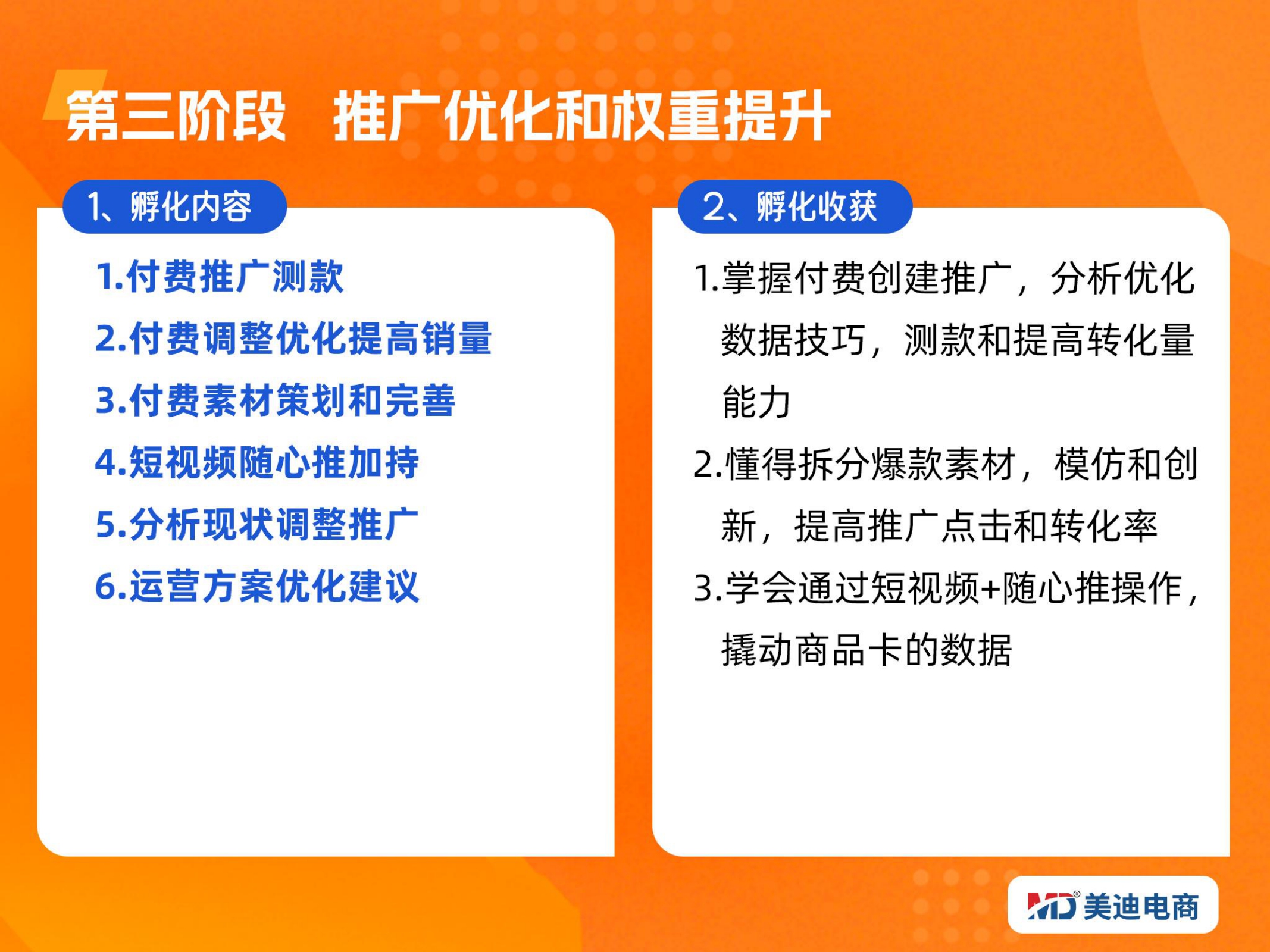 第三阶段 推广优化和权重提升

1、孵化内容

1.付费推广测款
2.付费调整优化提高销量
3.付费素材策划和完善
4.短视频随心推加持
5.分析现状调整推广
6.运营方案优化建议

2、孵化收获

1.掌握付费创建推广，分析优化数据技巧，测款和提高转化量能力
2.懂得拆分爆款素材，模仿和创新，提高推广点击和转化率
3.学会通过短视频+随心推操作，撬动商品卡的数据

MD 美迪电商